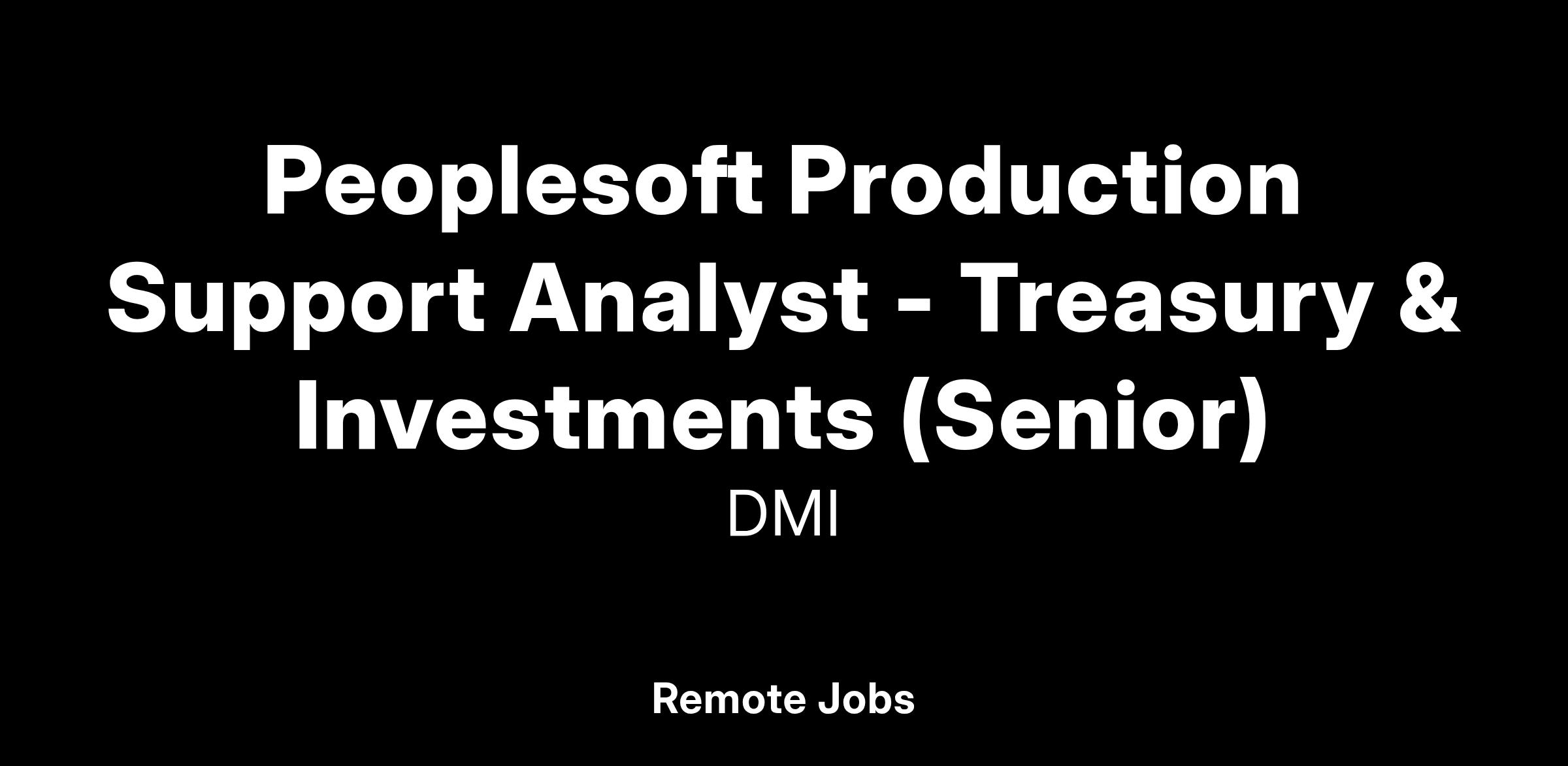 Peoplesoft Production Support Analyst - Treasury & Investments (Senior)

DMI

Remote Jobs